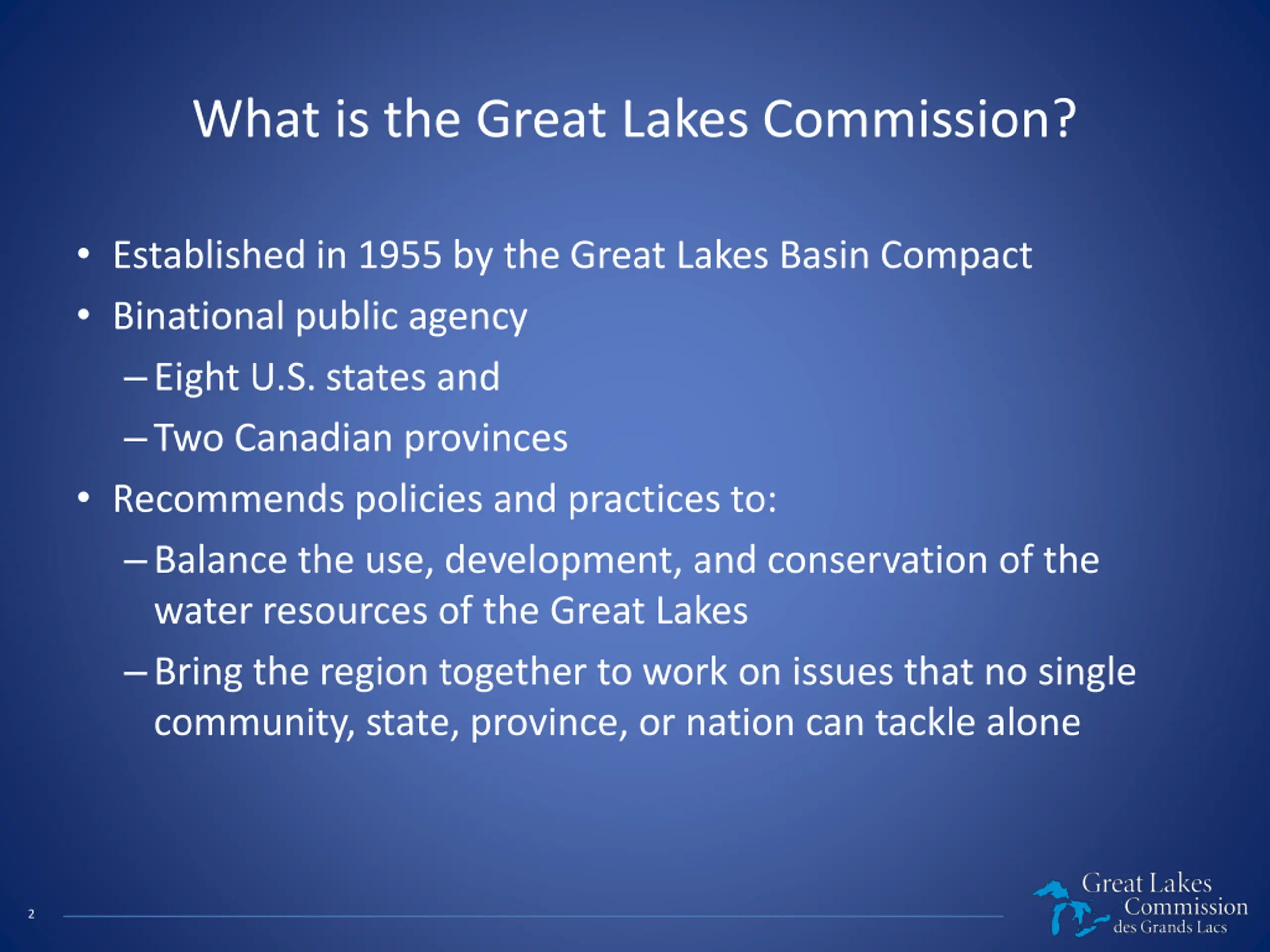 What is the Great Lakes Commission?

• Established in 1955 by the Great Lakes Basin Compact
• Binational public agency
– Eight U.S. states and
– Two Canadian provinces
• Recommends policies and practices to:
– Balance the use, development, and conservation of the water resources of the Great Lakes
– Bring the region together to work on issues that no single community, state, province, or nation can tackle alone

2

Great Lakes Commission des Grands Lacs